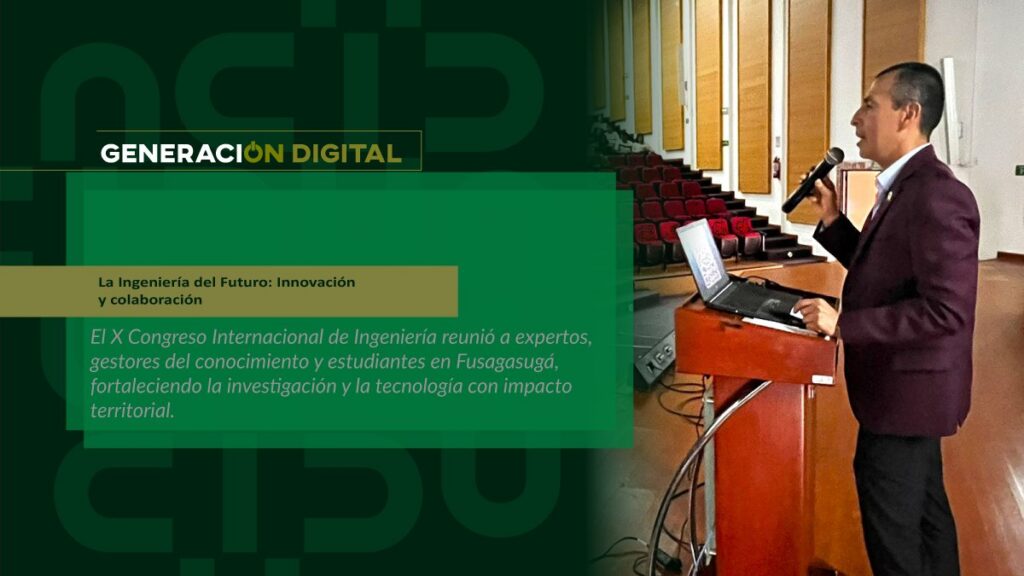 GENERACIÓN DIGITAL

La Ingeniería del Futuro: Innovación y colaboración

El X Congreso Internacional de Ingeniería reunió a expertos, gestores del conocimiento y estudiantes en Fusagasugá, fortaleciendo la investigación y la tecnología con impacto territorial.